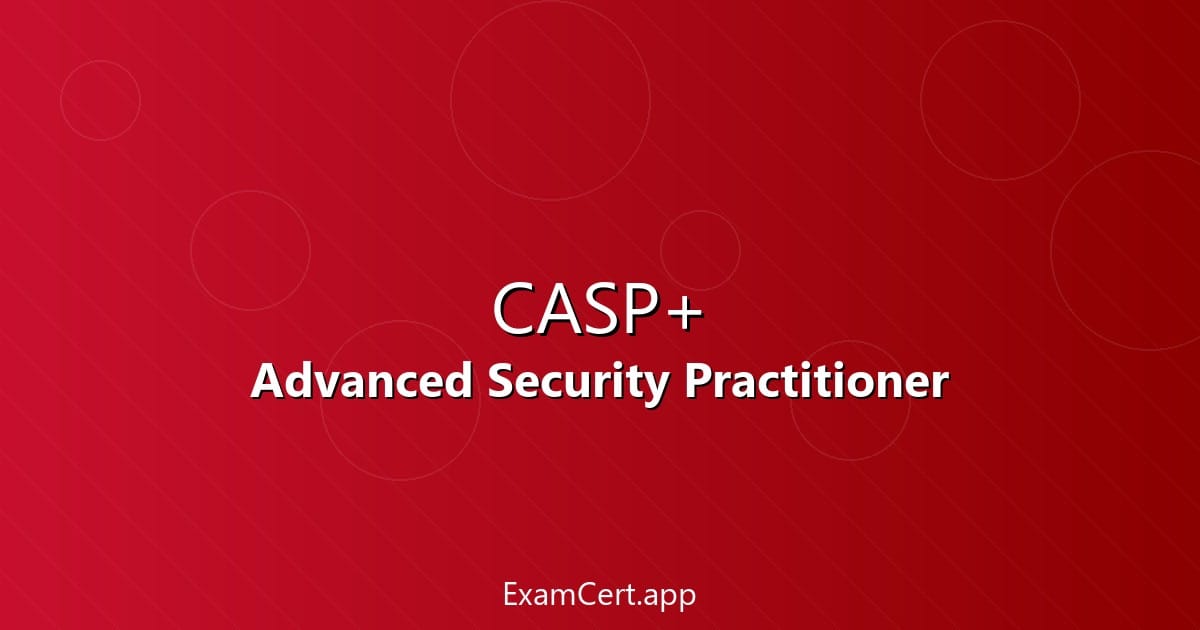 CASP+
Advanced Security Practitioner

ExamCert.app